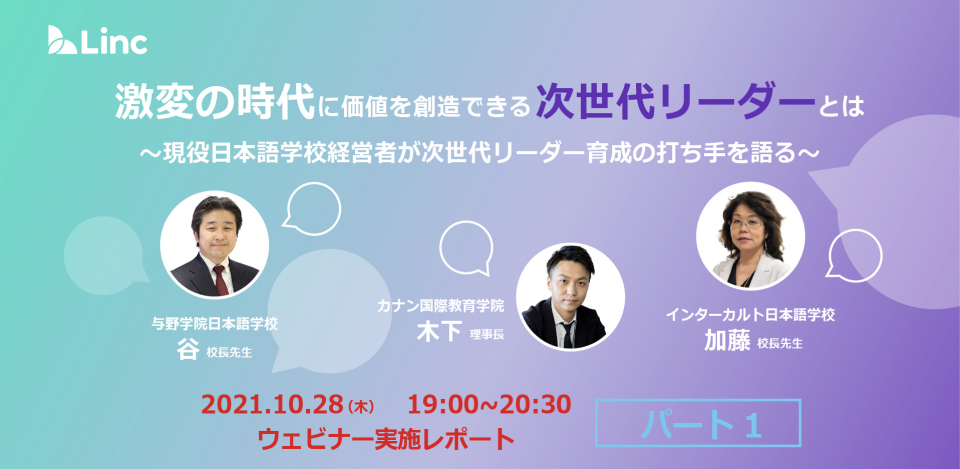 Linc

激変の時代に価値を創造できる次世代リーダーとは

～現役日本語学校経営者が次世代リーダー育成の打ち手を語る～

与野学院日本語学校
谷 校長先生

カナン国際教育学院
木下 理事長

インターカルト日本語学校
加藤 校長先生

2021.10.28（木） 19:00~20:30
ウェビナー実施レポート

パート１